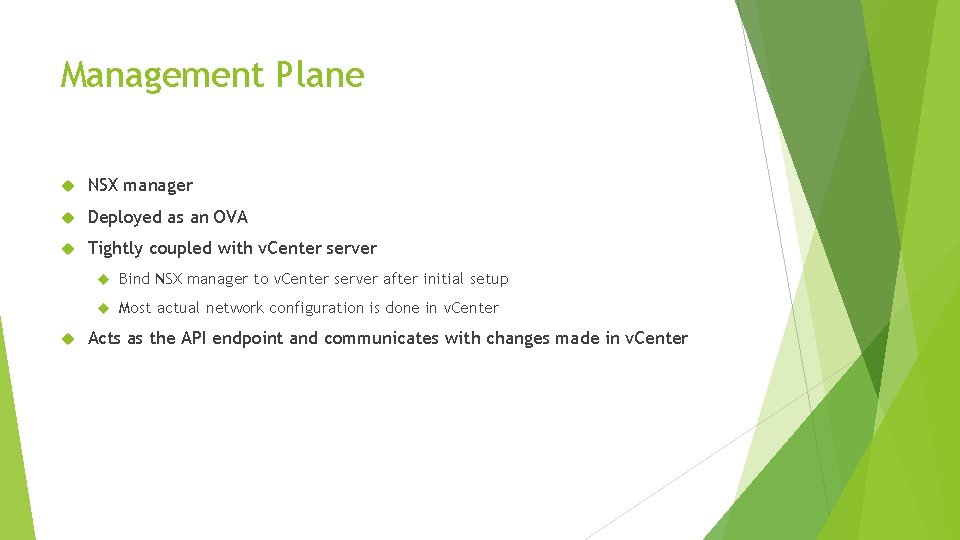 Management Plane

NSX manager

Deployed as an OVA

Tightly coupled with vCenter server

Bind NSX manager to vCenter server after initial setup

Most actual network configuration is done in vCenter

Acts as the API endpoint and communicates with changes made in vCenter